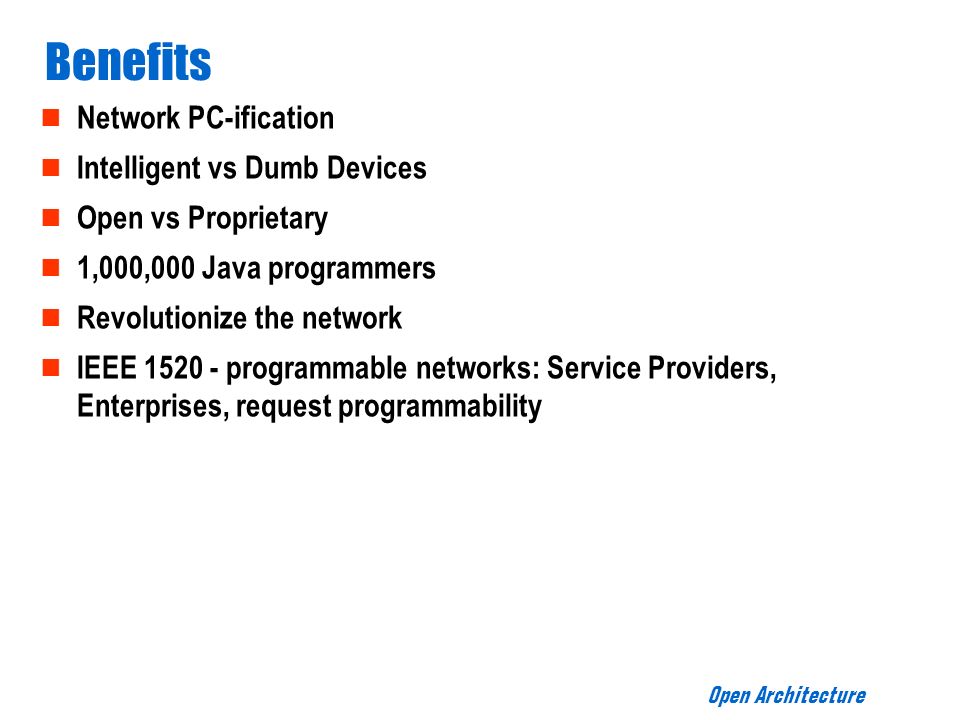 Benefits

- Network PC-ification
- Intelligent vs Dumb Devices
- Open vs Proprietary
- 1,000,000 Java programmers
- Revolutionize the network
- IEEE 1520 - programmable networks: Service Providers, Enterprises, request programmability

Open Architecture